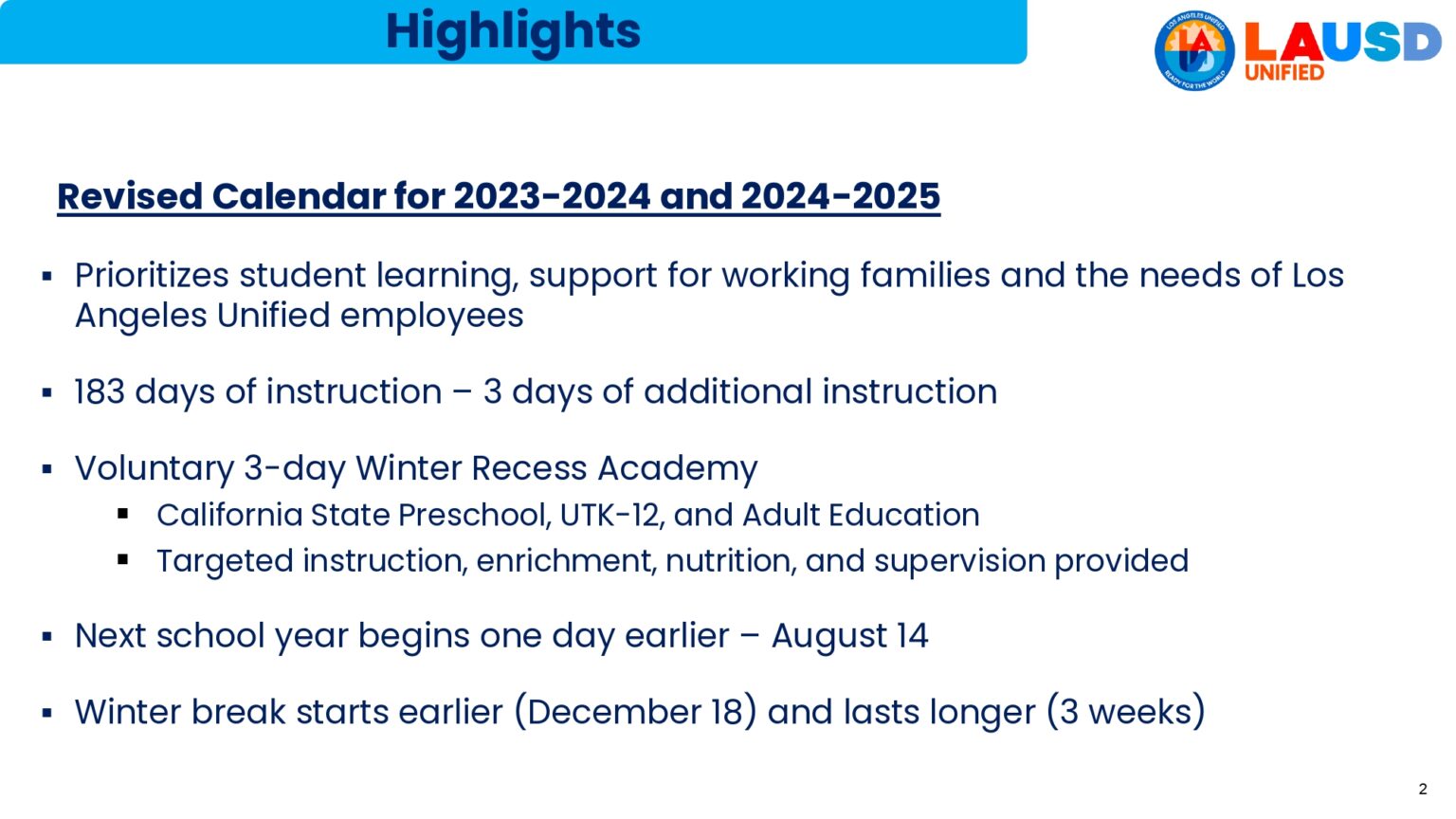 Highlights

LOS ANGELES UNIFIED READY FOR THE WORLD LAUSD UNIFIED

Revised Calendar for 2023-2024 and 2024-2025

▪ Prioritizes student learning, support for working families and the needs of Los Angeles Unified employees

▪ 183 days of instruction – 3 days of additional instruction

▪ Voluntary 3-day Winter Recess Academy
  ▪ California State Preschool, UTK-12, and Adult Education
  ▪ Targeted instruction, enrichment, nutrition, and supervision provided

▪ Next school year begins one day earlier – August 14

▪ Winter break starts earlier (December 18) and lasts longer (3 weeks)

2